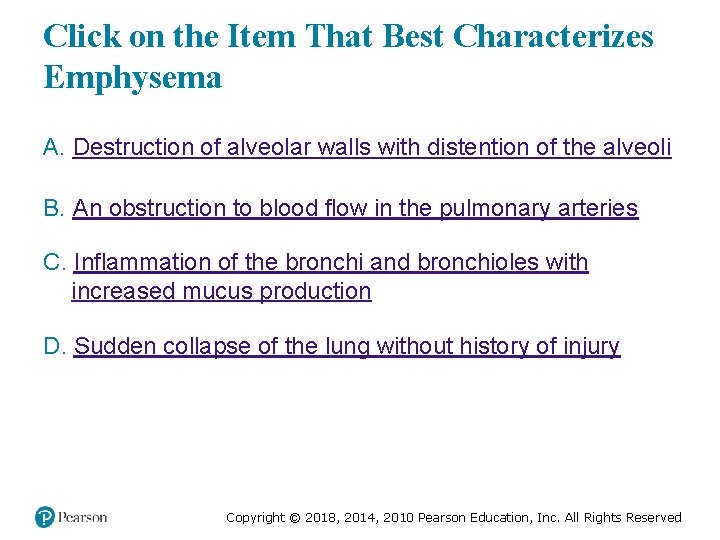 Click on the Item That Best Characterizes Emphysema

A. Destruction of alveolar walls with distention of the alveoli

B. An obstruction to blood flow in the pulmonary arteries

C. Inflammation of the bronchi and bronchioles with increased mucus production

D. Sudden collapse of the lung without history of injury

Pearson

Copyright © 2018, 2014, 2010 Pearson Education, Inc. All Rights Reserved